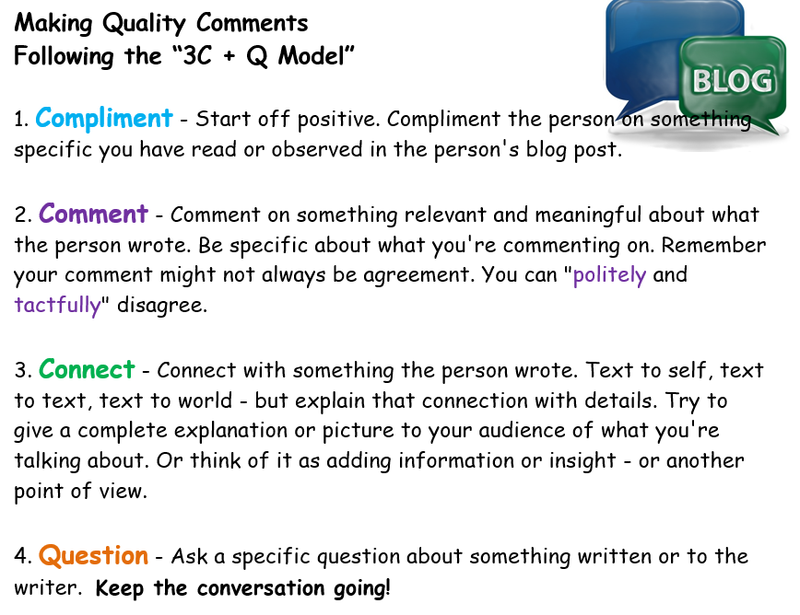 Making Quality Comments
Following the “3C + Q Model”

BLOG

1. Compliment - Start off positive. Compliment the person on something specific you have read or observed in the person's blog post.

2. Comment - Comment on something relevant and meaningful about what the person wrote. Be specific about what you're commenting on. Remember your comment might not always be agreement. You can "politely and tactfully" disagree.

3. Connect - Connect with something the person wrote. Text to self, text to text, text to world - but explain that connection with details. Try to give a complete explanation or picture to your audience of what you're talking about. Or think of it as adding information or insight - or another point of view.

4. Question - Ask a specific question about something written or to the writer. Keep the conversation going!